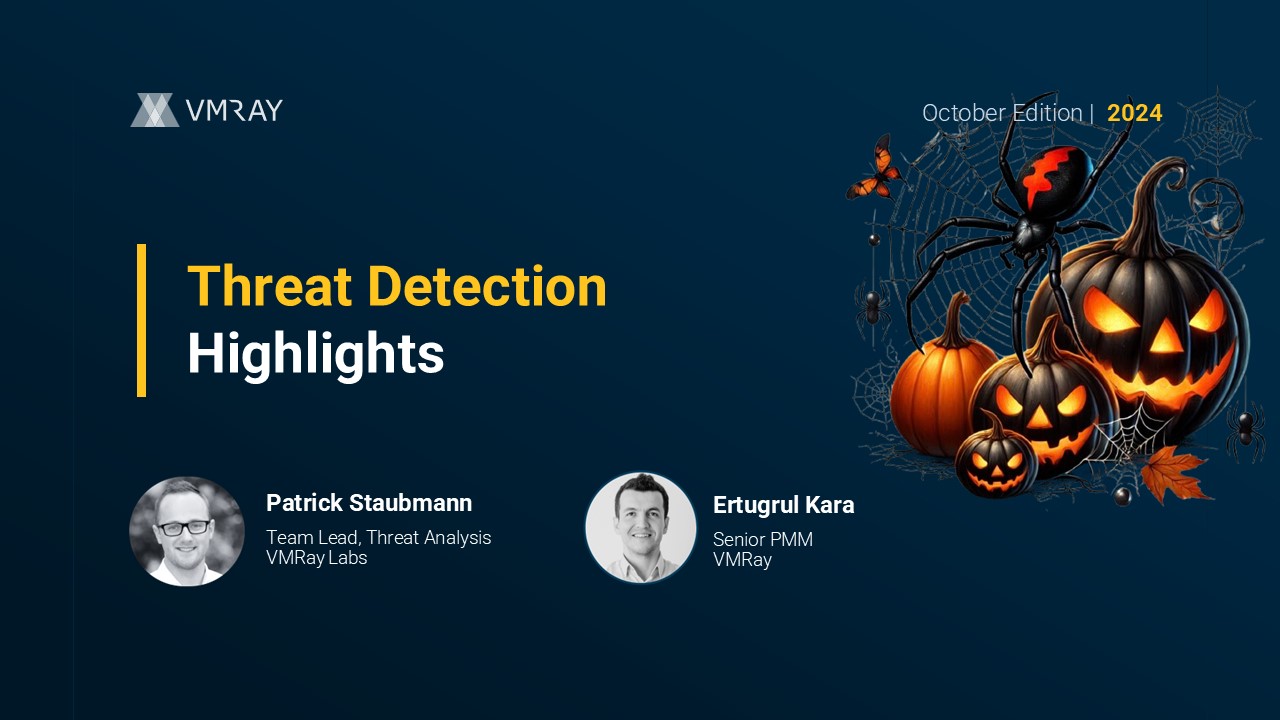 VMRAY

October Edition | 2024

Threat Detection Highlights

Patrick Staubmann
Team Lead, Threat Analysis
VMRay Labs

Ertugrul Kara
Senior PMM
VMRay